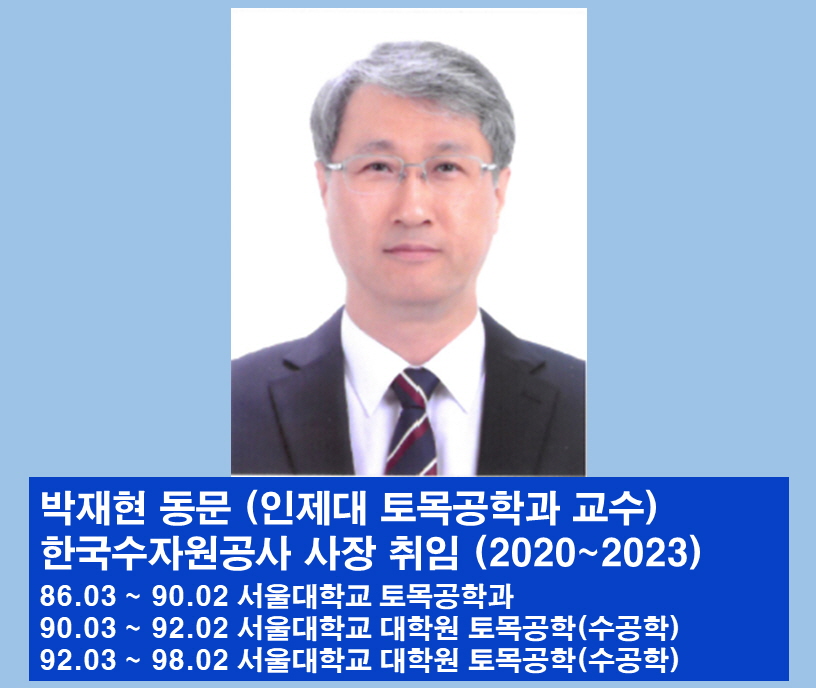 박재현 동문 (인제대 토목공학과 교수)
한국수자원공사 사장 취임 (2020~2023)

86.03 ~ 90.02 서울대학교 토목공학과
90.03 ~ 92.02 서울대학교 대학원 토목공학(수공학)
92.03 ~ 98.02 서울대학교 대학원 토목공학(수공학)